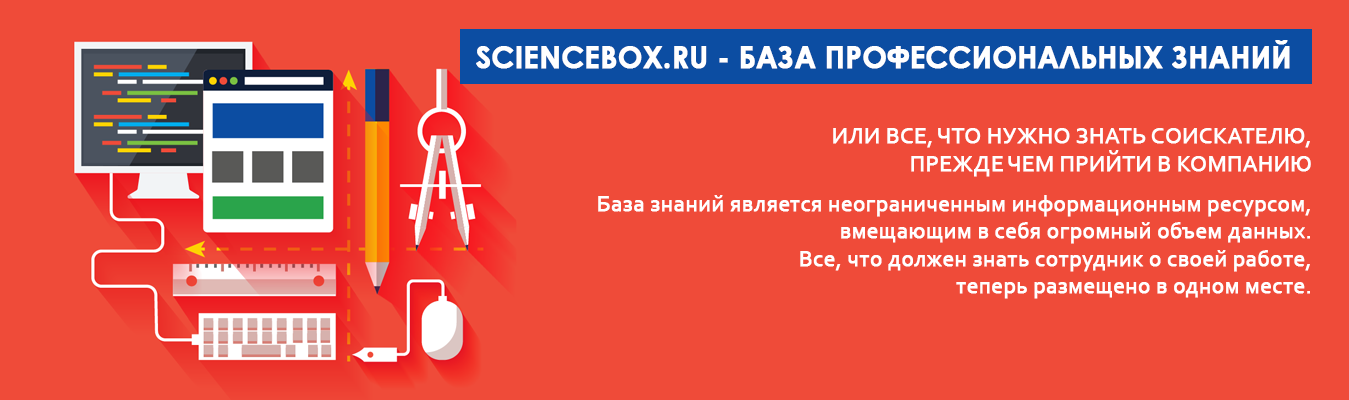 SCIENCEBOX.RU - БАЗА ПРОФЕССИОНАЛЬНЫХ ЗНАНИЙ

ИЛИ ВСЕ, ЧТО НУЖНО ЗНАТЬ СОИСКАТЕЛЮ, ПРЕЖДЕ ЧЕМ ПРИЙТИ В КОМПАНИЮ

База знаний является неограниченным информационным ресурсом, вмещающим в себя огромный объем данных. Все, что должен знать сотрудник о своей работе, теперь размещено в одном месте.